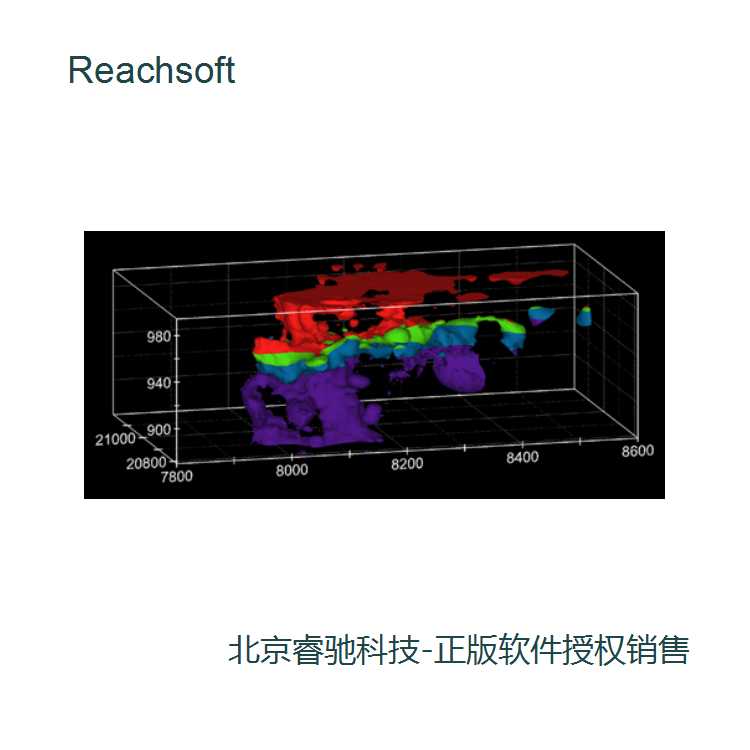 Reachsoft

980
940
900
21000
20800
7800
8000
8200
8400
8600

北京睿驰科技-正版软件授权销售